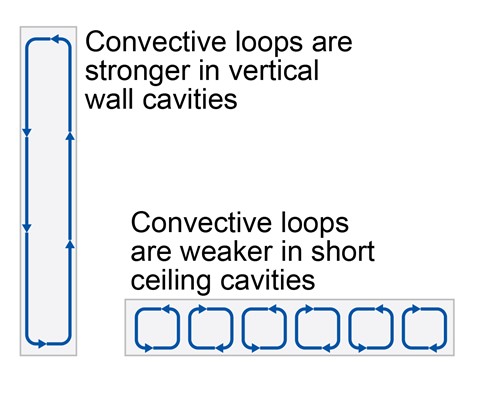 Convective loops are stronger in vertical wall cavities

Convective loops are weaker in short ceiling cavities